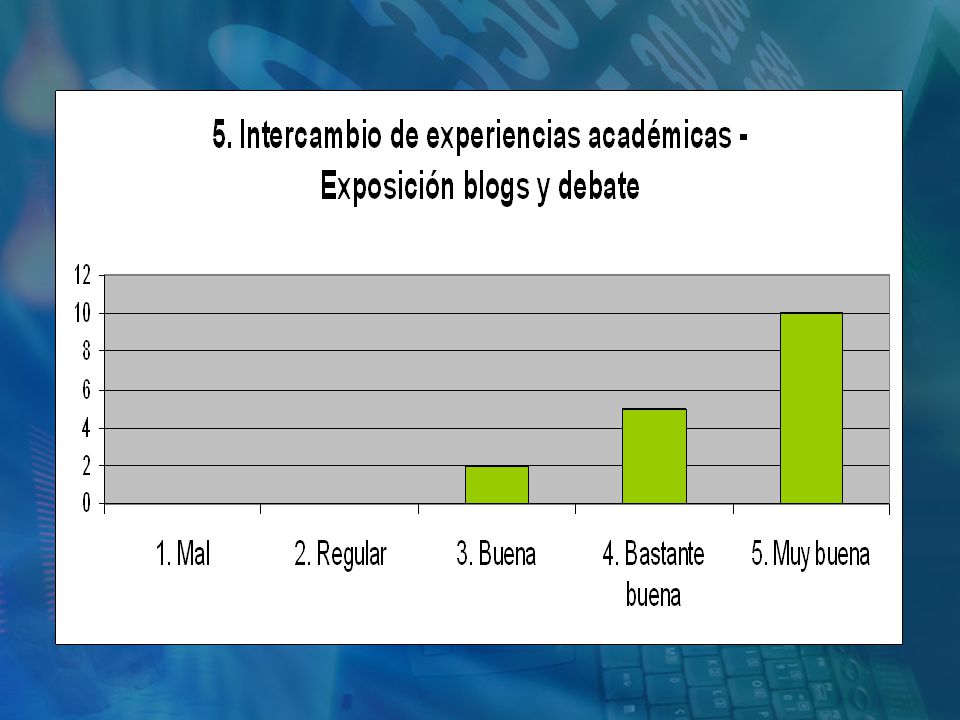 5. Intercambio de experiencias académicas - Exposición blogs y debate

12
10
8
6
4
2
0

1. Mal
2. Regular
3. Buena
4. Bastante buena
5. Muy buena